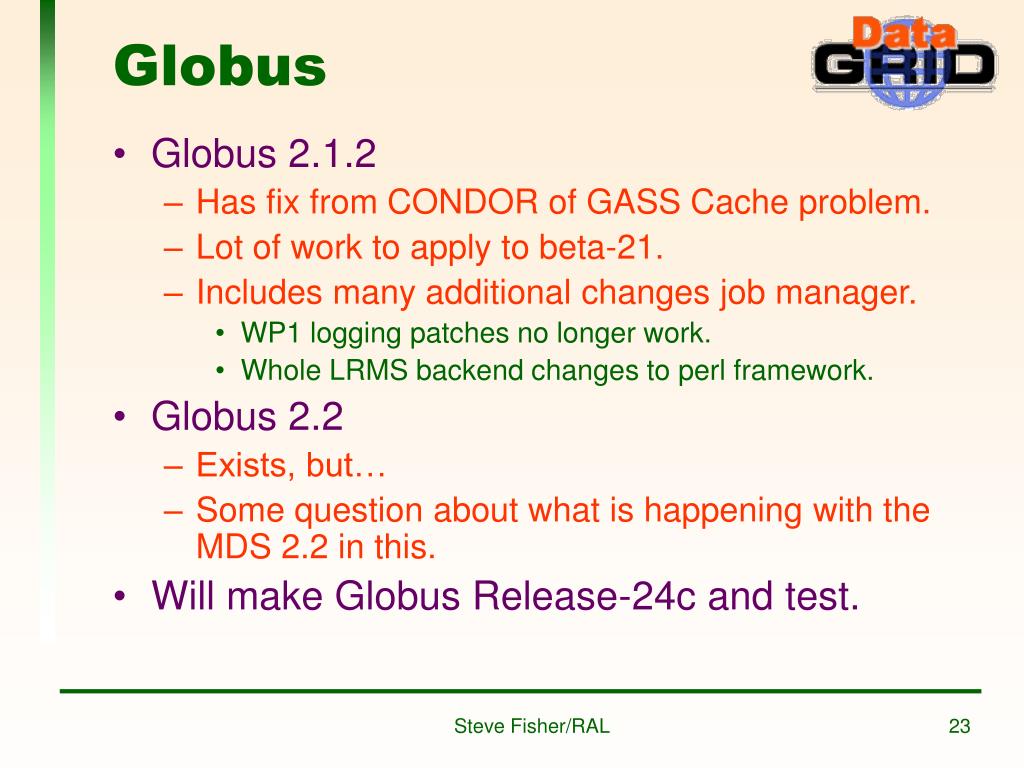 Globus

Data GRID

• Globus 2.1.2
– Has fix from CONDOR of GASS Cache problem.
– Lot of work to apply to beta-21.
– Includes many additional changes job manager.
• WP1 logging patches no longer work.
• Whole LRMS backend changes to perl framework.
• Globus 2.2
– Exists, but…
– Some question about what is happening with the MDS 2.2 in this.
• Will make Globus Release-24c and test.

Steve Fisher/RAL

23